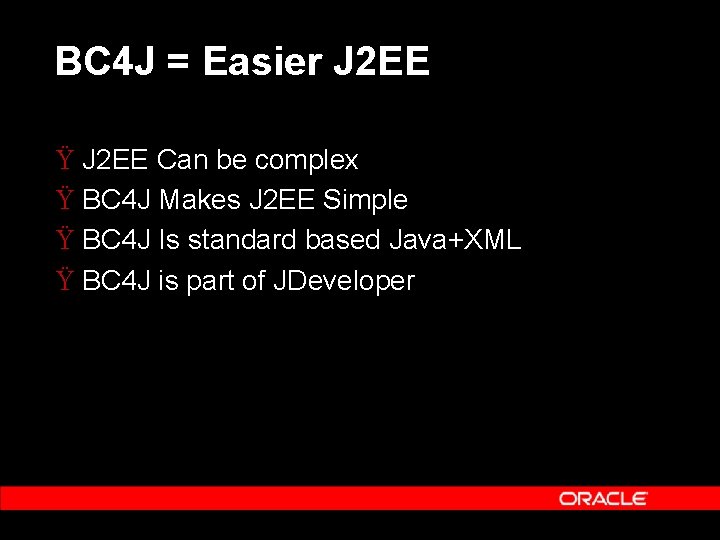 BC4J = Easier J2EE

Ÿ J2EE Can be complex
Ÿ BC4J Makes J2EE Simple
Ÿ BC4J Is standard based Java+XML
Ÿ BC4J is part of JDeveloper

ORACLE